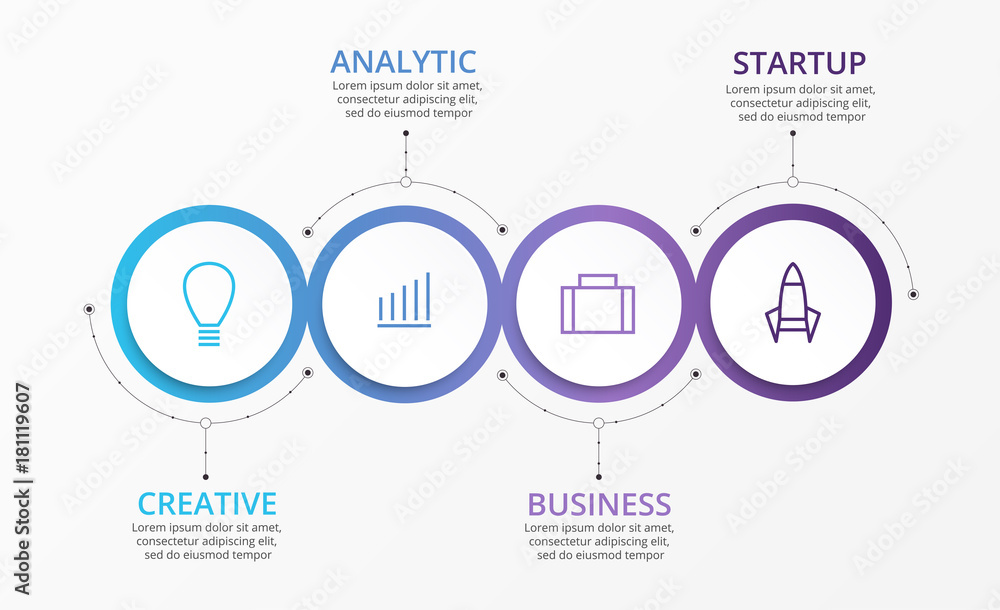 ANALYTIC
Lorem ipsum dolor sit amet, consectetur adipiscing elit, sed do eiusmod tempor

STARTUP
Lorem ipsum dolor sit amet, consectetur adipiscing elit, sed do eiusmod tempor

CREATIVE
Lorem ipsum dolor sit amet, consectetur adipiscing elit, sed do eiusmod tempor

BUSINESS
Lorem ipsum dolor sit amet, consectetur adipiscing elit, sed do eiusmod tempor

Adobe Stock | #181119607